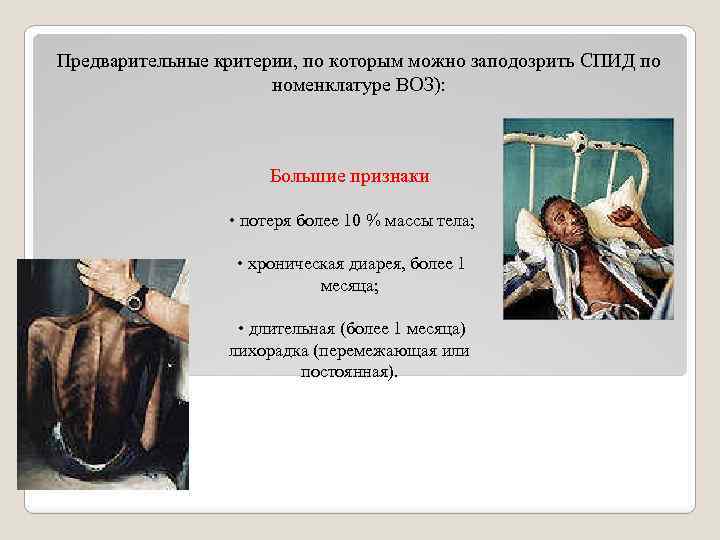 Предварительные критерии, по которым можно заподозрить СПИД по номенклатуре ВОЗ):

Большие признаки

• потеря более 10 % массы тела;

• хроническая диарея, более 1 месяца;

• длительная (более 1 месяца) лихорадка (перемежающая или постоянная).